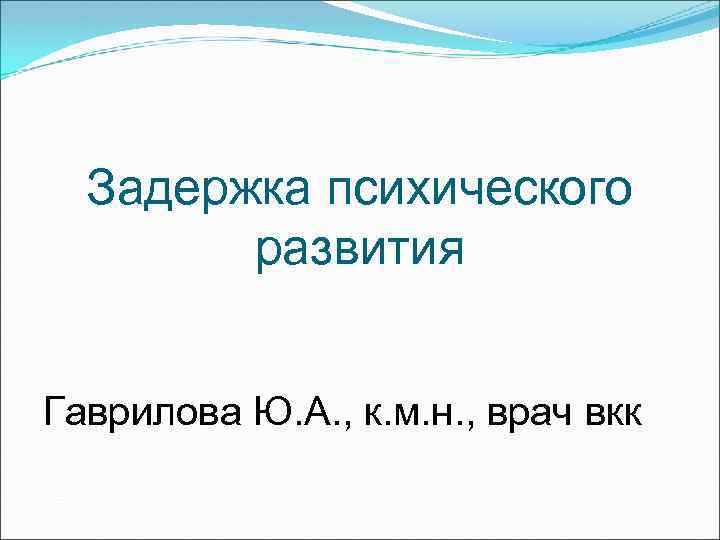 Задержка психического развития

Гаврилова Ю.А., к.м.н., врач вкк